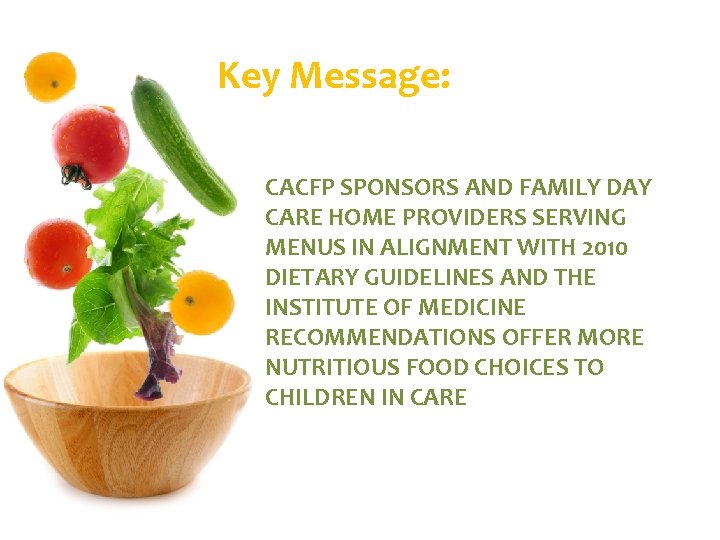 Key Message:

CACFP SPONSORS AND FAMILY DAY CARE HOME PROVIDERS SERVING MENUS IN ALIGNMENT WITH 2010 DIETARY GUIDELINES AND THE INSTITUTE OF MEDICINE RECOMMENDATIONS OFFER MORE NUTRITIOUS FOOD CHOICES TO CHILDREN IN CARE